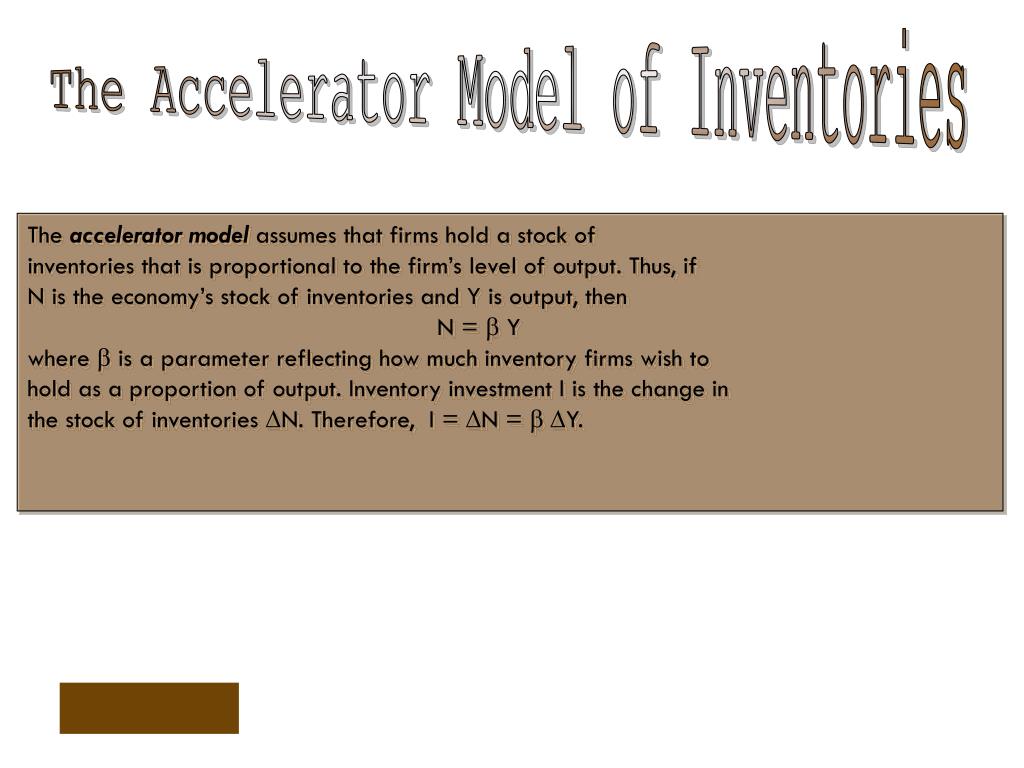 The Accelerator Model of Inventories

The accelerator model assumes that firms hold a stock of inventories that is proportional to the firm's level of output. Thus, if N is the economy's stock of inventories and Y is output, then

$N = \beta Y$

where $\beta$ is a parameter reflecting how much inventory firms wish to hold as a proportion of output. Inventory investment I is the change in the stock of inventories $\Delta N$. Therefore, $I = \Delta N = \beta \Delta Y$.